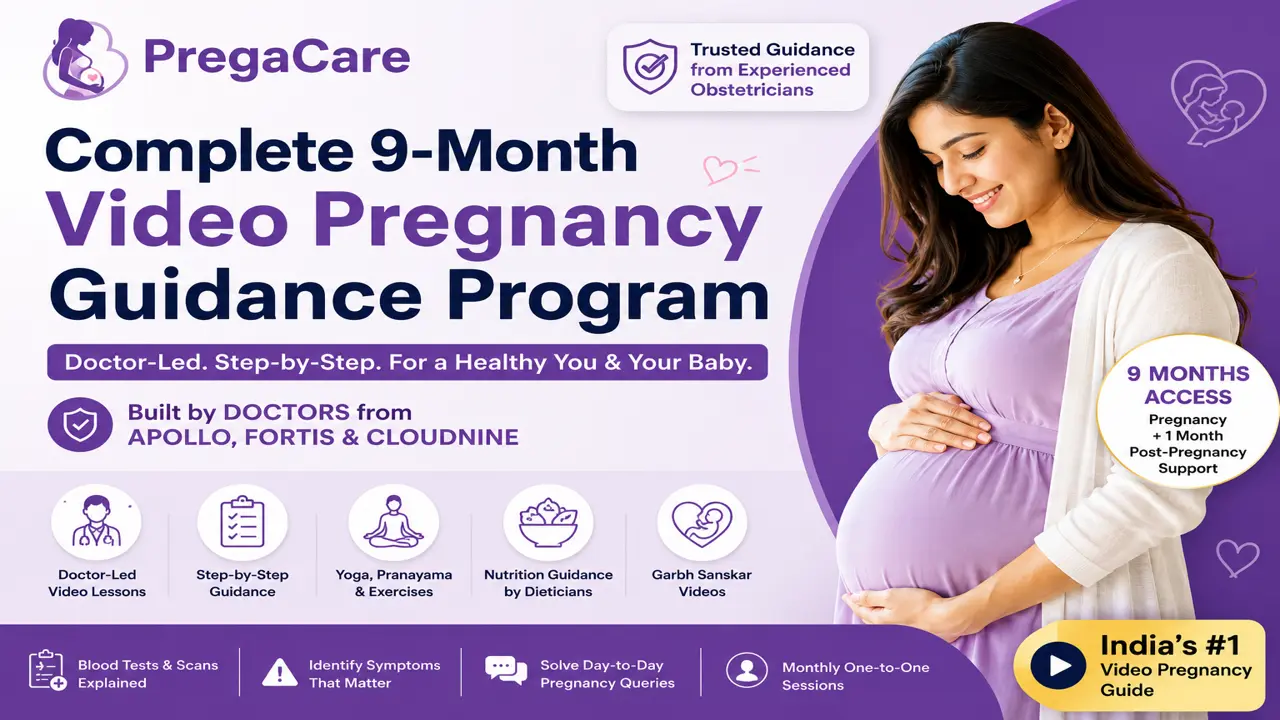 PregaCare

Trusted Guidance from Experienced Obstetricians

Complete 9-Month Video Pregnancy Guidance Program

Doctor-Led. Step-by-Step. For a Healthy You & Your Baby.

Built by DOCTORS from APOLLO, FORTIS & CLOUDNINE

9 MONTHS ACCESS
Pregnancy + 1 Month Post-Pregnancy Support

Doctor-Led Video Lessons

Step-by-Step Guidance

Yoga, Pranayama & Exercises

Nutrition Guidance by Dieticians

Garbh Sanskar Videos

Blood Tests & Scans Explained

Identify Symptoms That Matter

Solve Day-to-Day Pregnancy Queries

Monthly One-to-One Sessions

India's #1 Video Pregnancy Guide